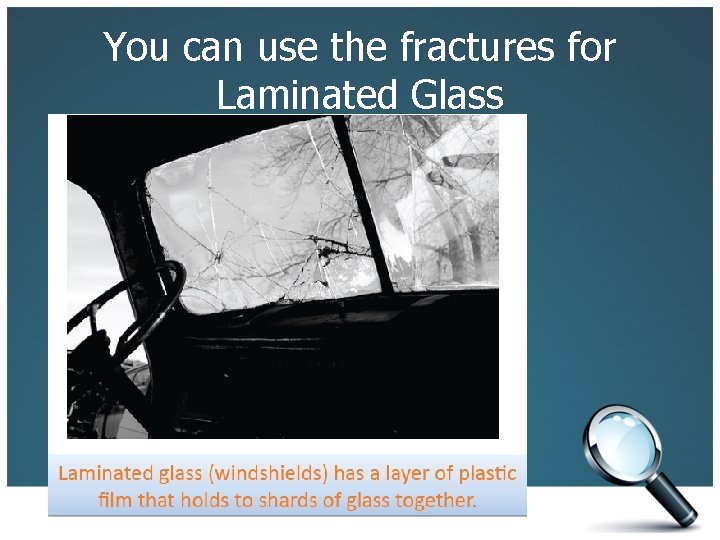 You can use the fractures for Laminated Glass

Laminated glass (windshields) has a layer of plastic film that holds to shards of glass together.